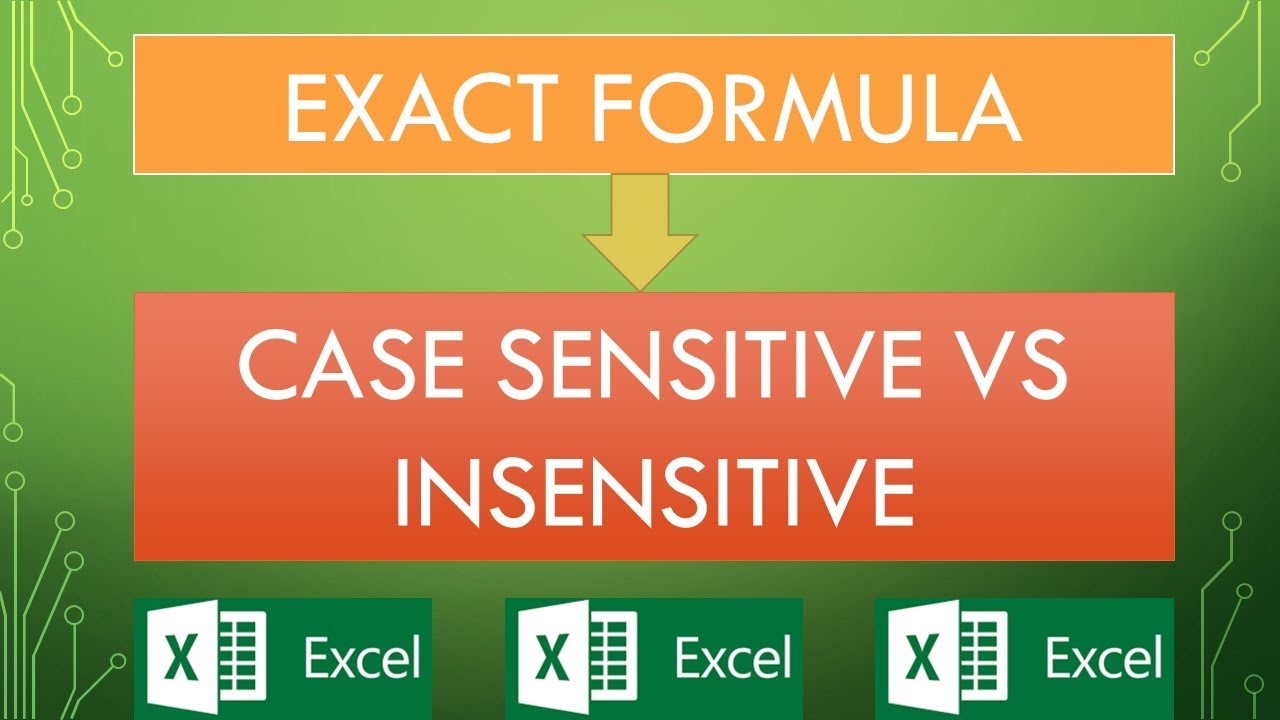 EXACT FORMULA

CASE SENSITIVE VS INSENSITIVE

X Excel

X Excel

X Excel